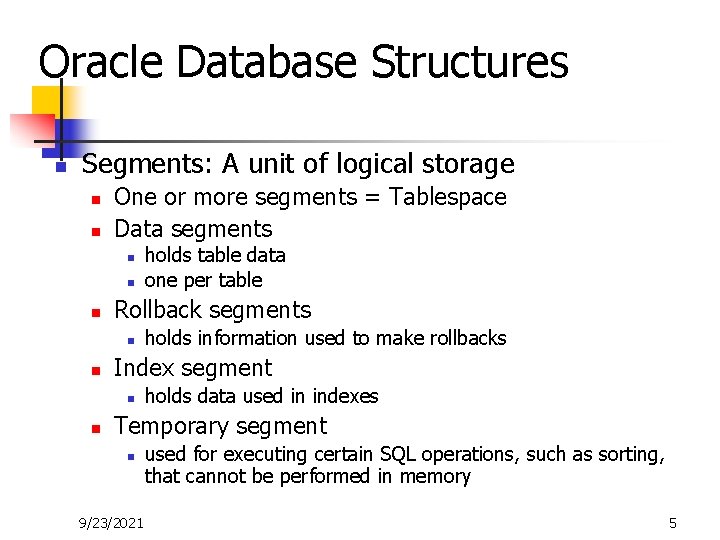 Oracle Database Structures

Segments: A unit of logical storage
One or more segments = Tablespace
Data segments
holds table data
one per table
Rollback segments
holds information used to make rollbacks
Index segment
holds data used in indexes
Temporary segment
used for executing certain SQL operations, such as sorting, that cannot be performed in memory

9/23/2021

5